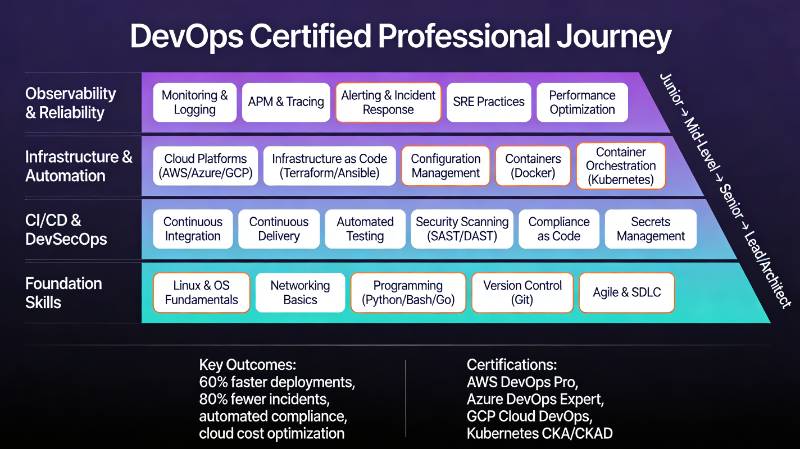 DevOps Certified Professional Journey

Observability & Reliability

Monitoring & Logging

APM & Tracing

Alerting & Incident Response

SRE Practices

Performance Optimization

Infrastructure & Automation

Cloud Platforms (AWS/Azure/GCP)

Infrastructure as Code (Terraform/Ansible)

Configuration Management

Containers (Docker)

Container Orchestration (Kubernetes)

CI/CD & DevSecOps

Continuous Integration

Continuous Delivery

Automated Testing

Security Scanning (SAST/DAST)

Compliance as Code

Secrets Management

Foundation Skills

Linux & OS Fundamentals

Networking Basics

Programming (Python/Bash/Go)

Version Control (Git)

Agile & SDLC

Junior → Mid-Level → Senior → Lead/Architect

Key Outcomes:
60% faster deployments,
80% fewer incidents,
automated compliance,
cloud cost optimization

Certifications:
AWS DevOps Pro,
Azure DevOps Expert,
GCP Cloud DevOps,
Kubernetes CKA/CKAD